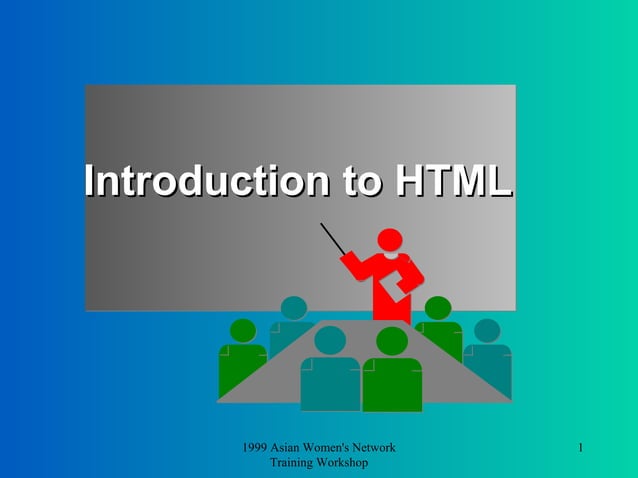 Introduction to HTML

1999 Asian Women's Network Training Workshop

1